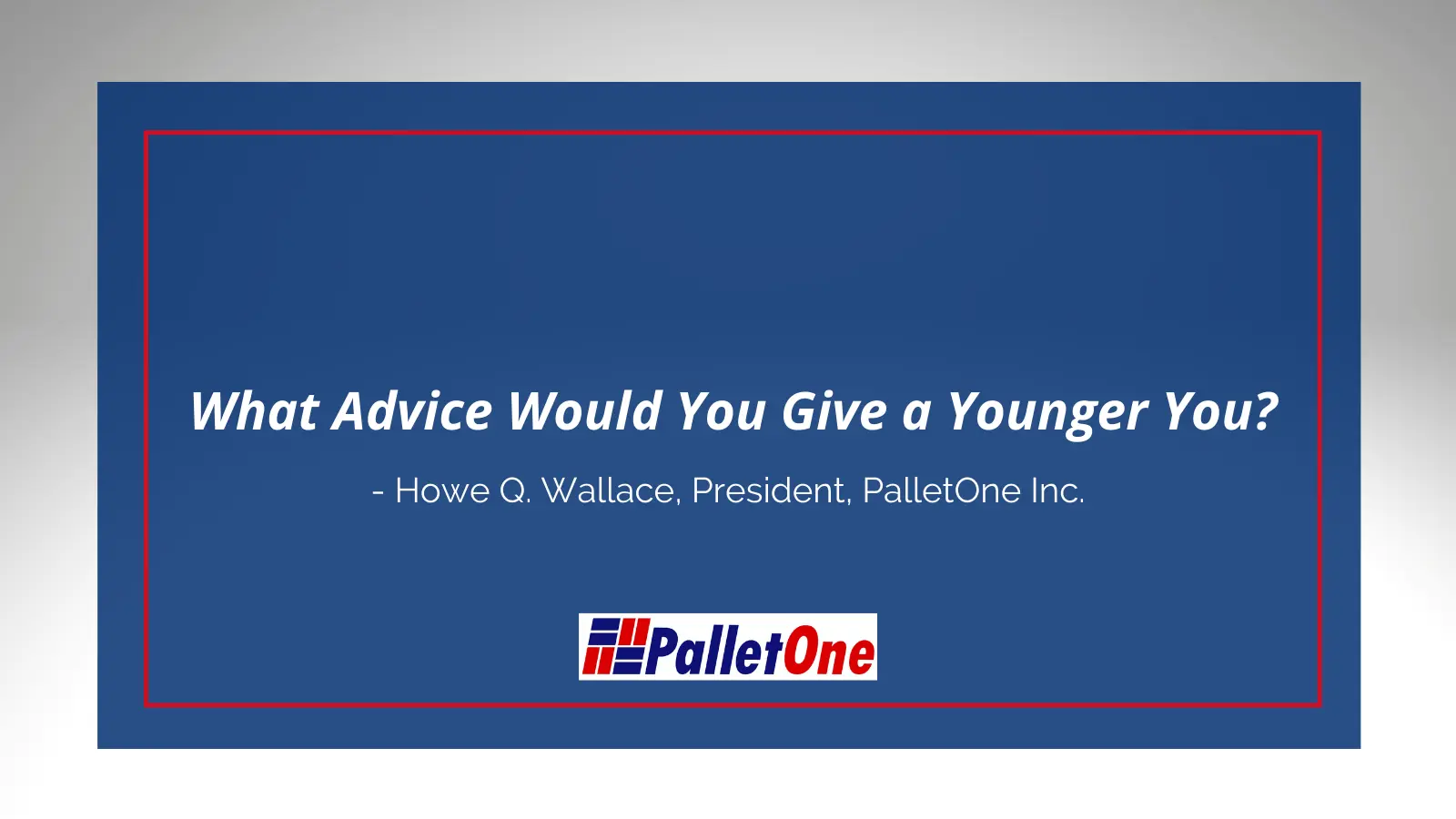 What Advice Would You Give a Younger You?

- Howe Q. Wallace, President, PalletOne Inc.

PalletOne